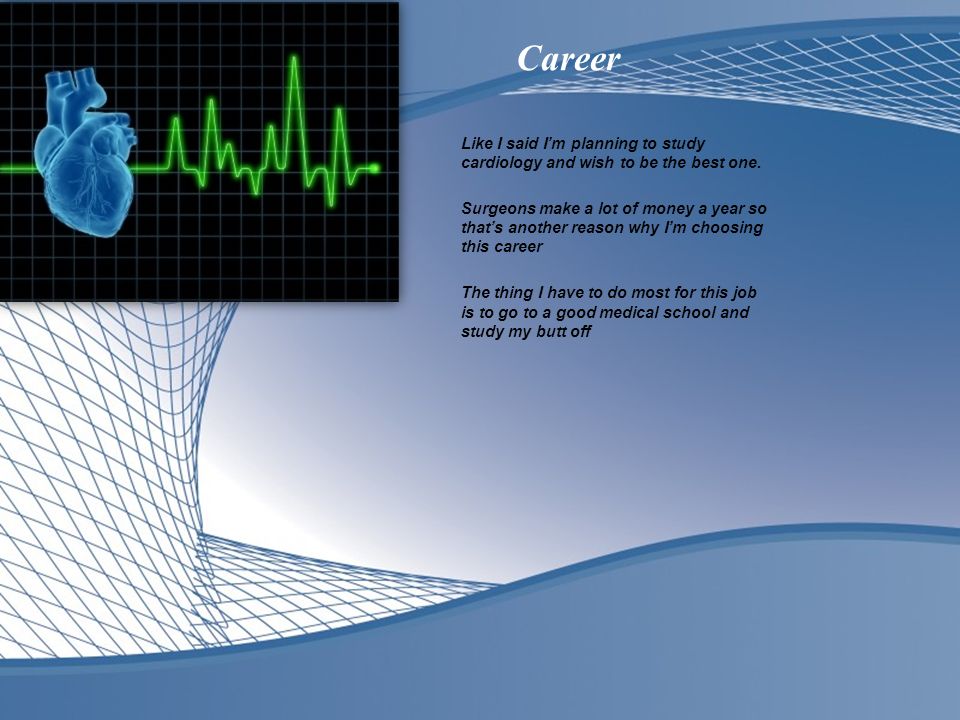 Career

Like I said I'm planning to study cardiology and wish to be the best one.

Surgeons make a lot of money a year so that's another reason why I'm choosing this career

The thing I have to do most for this job is to go to a good medical school and study my butt off